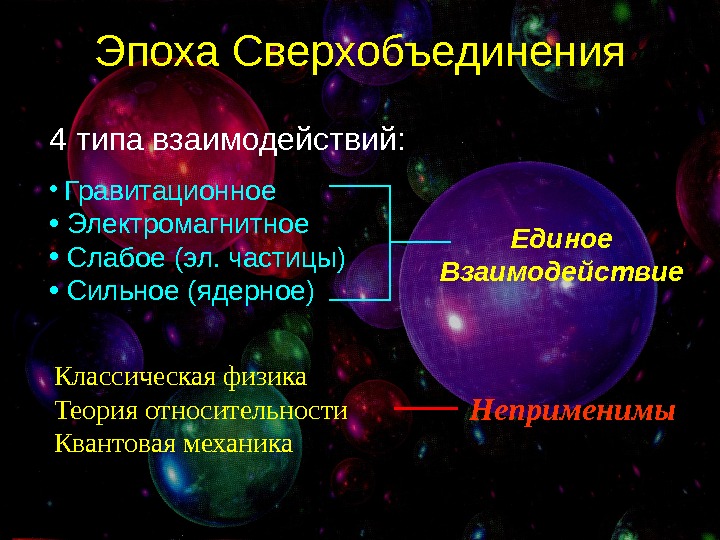 Эпоха Сверхобъединения

4 типа взаимодействий:

• Гравитационное
• Электромагнитное
• Слабое (эл. частицы)
• Сильное (ядерное)

Единое Взаимодействие

Классическая физика
Теория относительности
Квантовая механика

Неприменимы